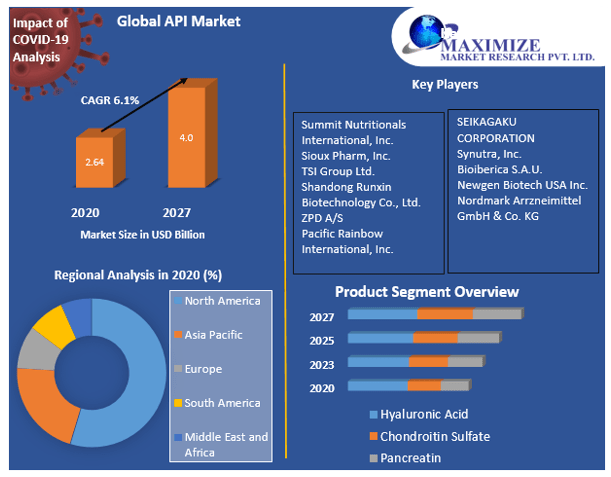 Impact of COVID-19 Analysis

Global API Market

MAXIMIZE
MARKET RESEARCH PVT. LTD.

CAGR 6.1%

2.64

4.0

2020

2027

Market Size in USD Billion

Key Players

Summit Nutritionals International, Inc.
Sioux Pharm, Inc.
TSI Group Ltd.
Shandong Runxin Biotechnology Co., Ltd.
ZPD A/S
Pacific Rainbow International, Inc.

SEIKAGAKU CORPORATION
Synutra, Inc.
Bioiberica S.A.U.
Newgen Biotech USA Inc.
Nordmark Arrzneimittel GmbH & Co. KG

Regional Analysis in 2020 (%)

North America
Asia Pacific
Europe
South America
Middle East and Africa

Product Segment Overview

2027
2025
2023
2020

Hyaluronic Acid
Chondroitin Sulfate
Pancreatin